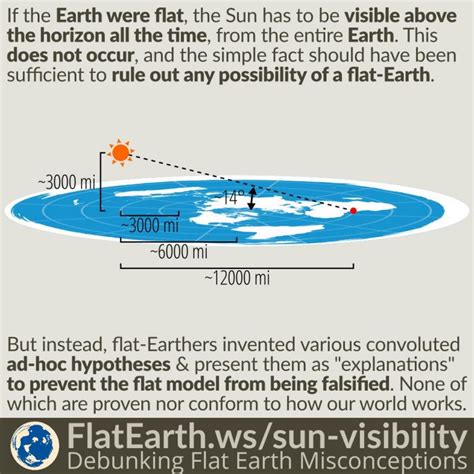 If the Earth were flat, the Sun has to be visible above the horizon all the time, from the entire Earth. This does not occur, and the simple fact should have been sufficient to rule out any possibility of a flat-Earth.

~3000 mi
~14°
~3000 mi
~6000 mi
~12000 mi

But instead, flat-Earthers invented various convoluted ad-hoc hypotheses & present them as "explanations" to prevent the flat model from being falsified. None of which are proven nor conform to how our world works.

FlatEarth.ws/sun-visibility
Debunking Flat Earth Misconceptions